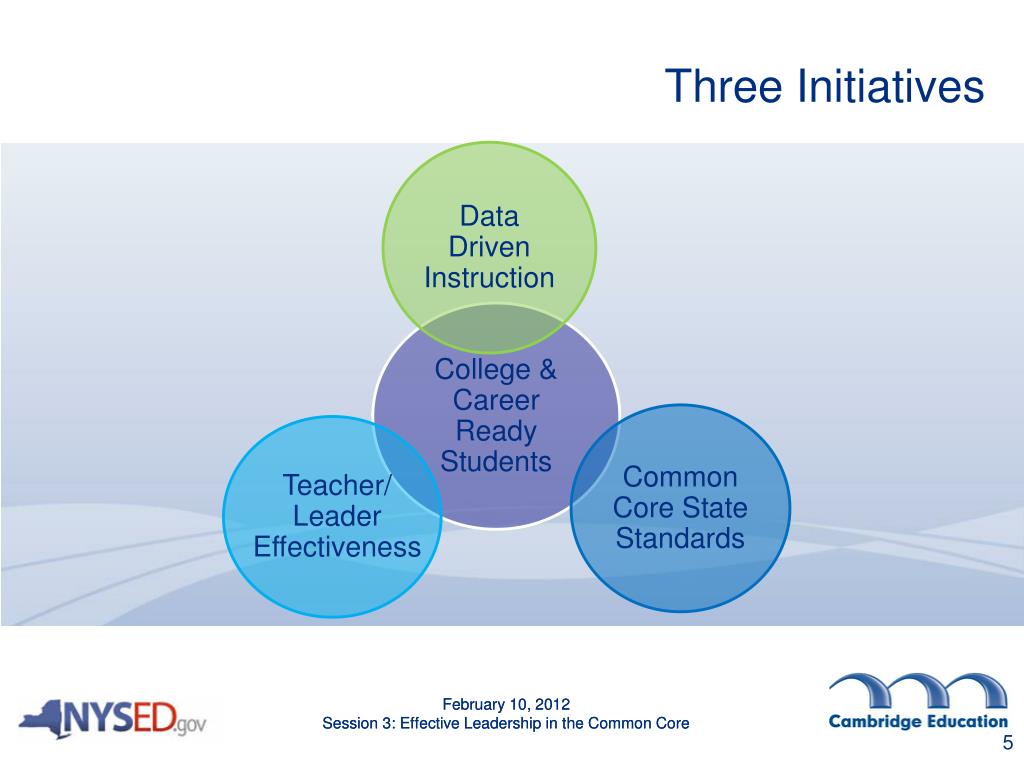 Three Initiatives

Data Driven Instruction

College & Career Ready Students

Teacher/ Leader Effectiveness

Common Core State Standards

NYSED.gov

February 10, 2012
Session 3: Effective Leadership in the Common Core

Cambridge Education

5